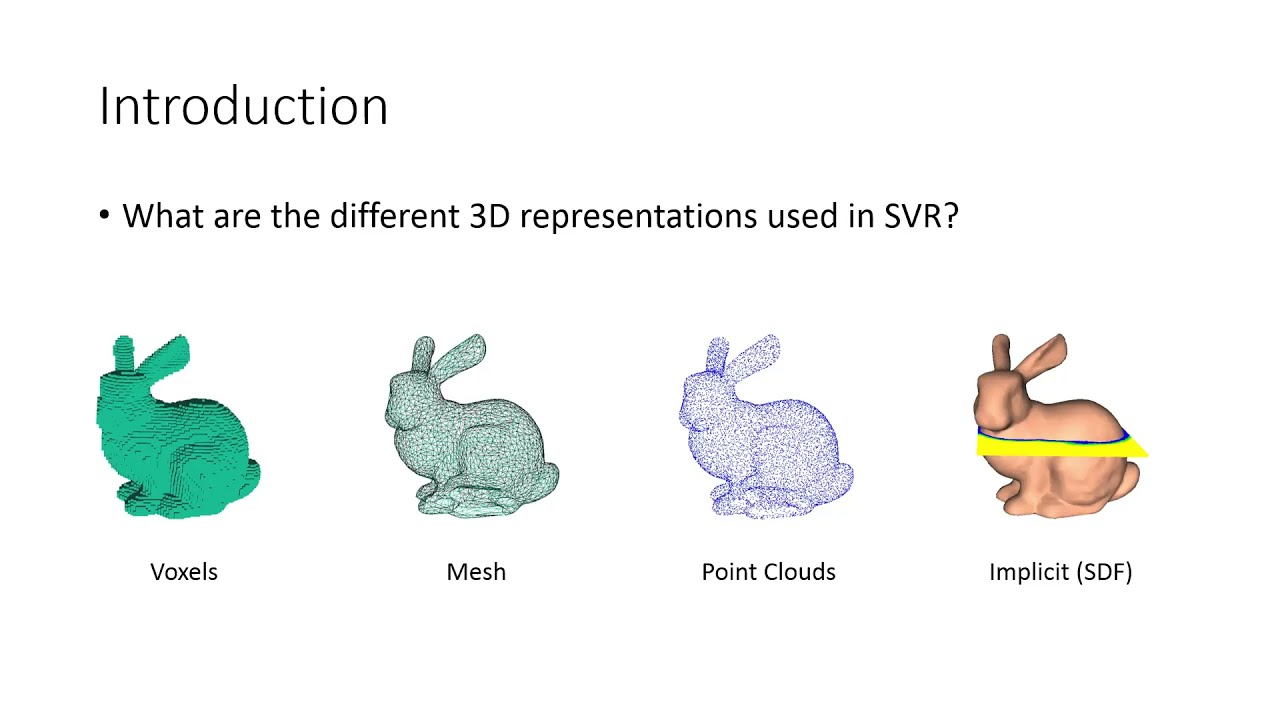 Introduction

• What are the different 3D representations used in SVR?

Voxels

Mesh

Point Clouds

Implicit (SDF)